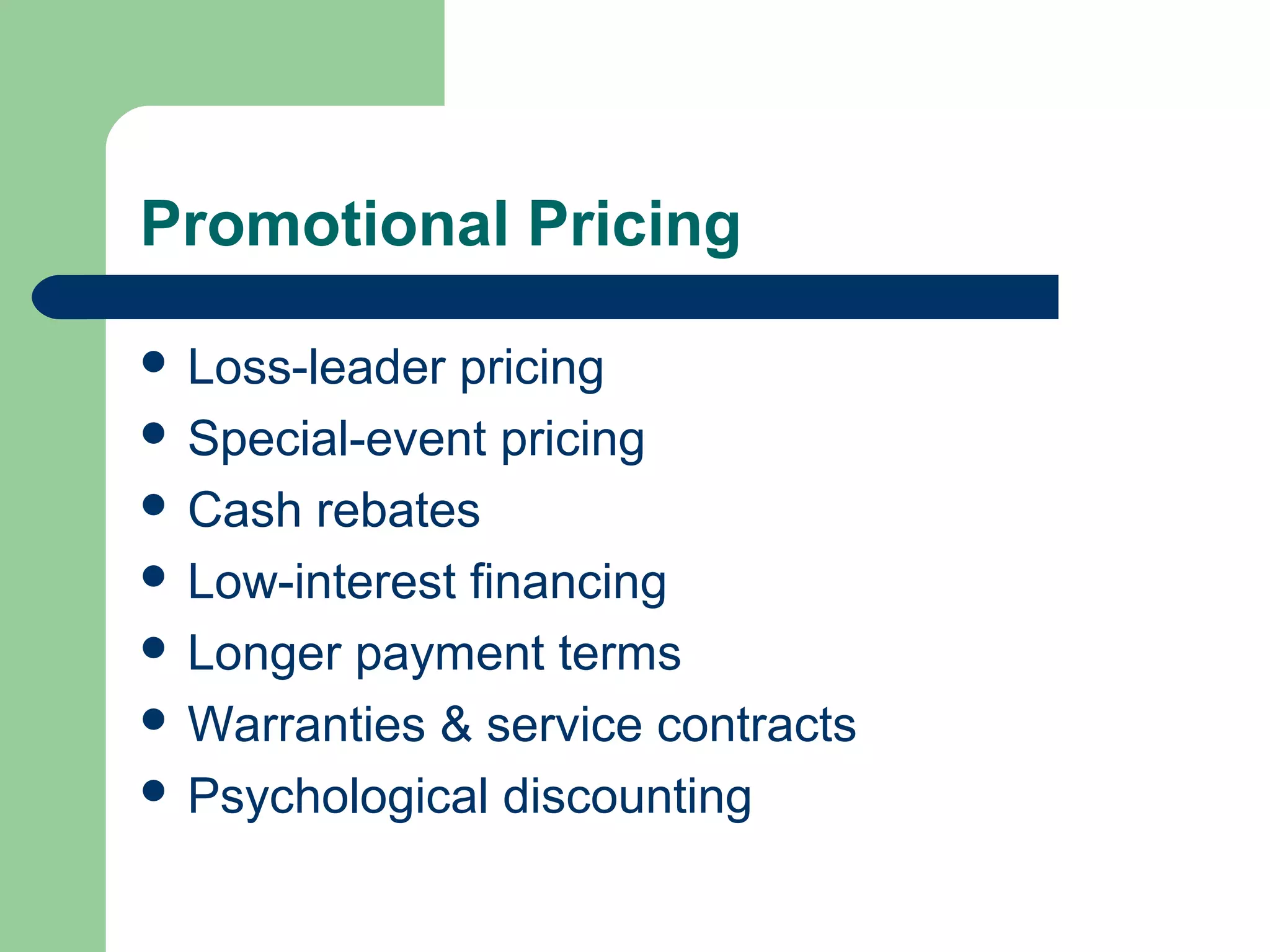 Promotional Pricing

- Loss-leader pricing
- Special-event pricing
- Cash rebates
- Low-interest financing
- Longer payment terms
- Warranties & service contracts
- Psychological discounting